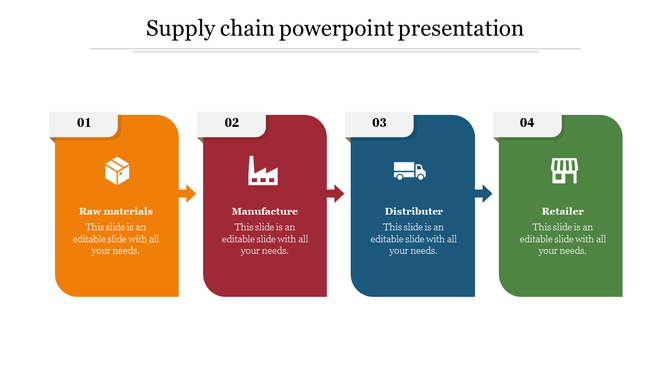 Supply chain powerpoint presentation

01

Raw materials

This slide is an editable slide with all your needs.

02

Manufacture

This slide is an editable slide with all your needs.

03

Distributer

This slide is an editable slide with all your needs.

04

Retailer

This slide is an editable slide with all your needs.